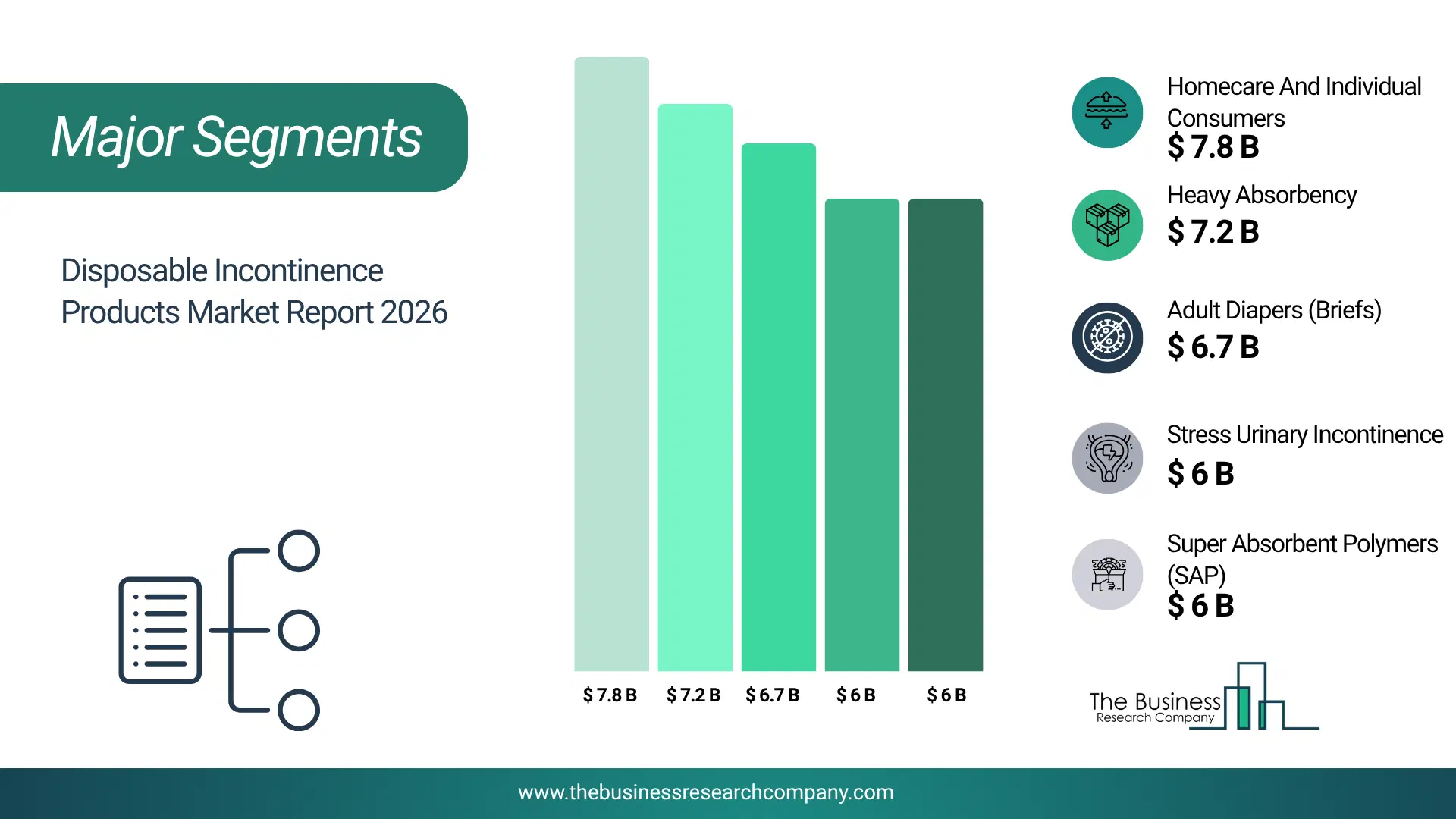 Major Segments

Disposable Incontinence Products Market Report 2026

$ 7.8 B
$ 7.2 B
$ 6.7 B
$ 6 B
$ 6 B

Homecare And Individual Consumers
$ 7.8 B

Heavy Absorbency
$ 7.2 B

Adult Diapers (Briefs)
$ 6.7 B

Stress Urinary Incontinence
$ 6 B

Super Absorbent Polymers (SAP)
$ 6 B

The Business Research Company

www.thebusinessresearchcompany.com